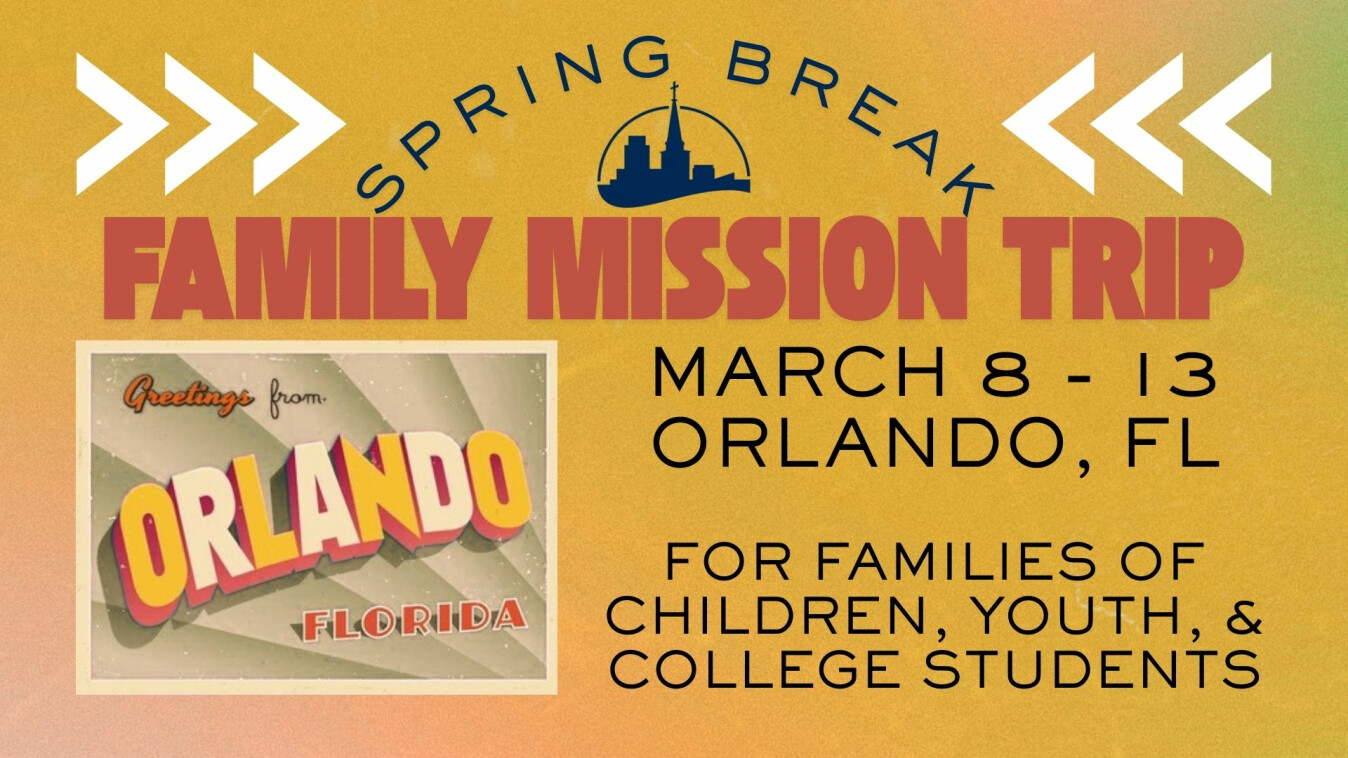 SPRING BREAK
FAMILY MISSION TRIP

Greetings from
ORLANDO
FLORIDA

MARCH 8 - 13
ORLANDO, FL

FOR FAMILIES OF CHILDREN, YOUTH, & COLLEGE STUDENTS